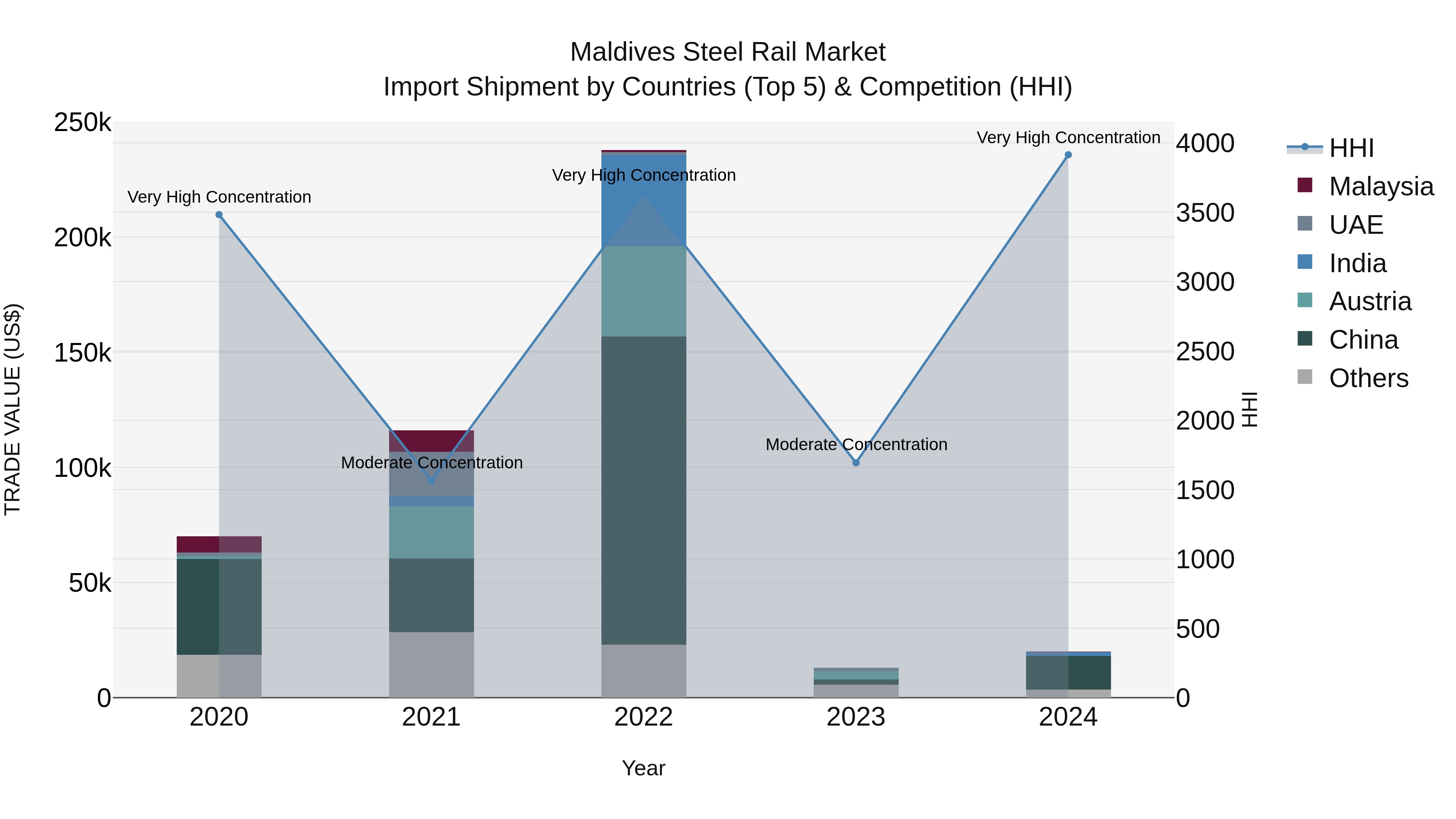 Maldives Steel Rail Market
Import Shipment by Countries (Top 5) & Competition (HHI)

TRADE VALUE (US$)

250k
200k
150k
100k
50k
0

Very High Concentration
Moderate Concentration
Very High Concentration
Moderate Concentration
Very High Concentration

2020
2021
2022
2023
2024

Year

4000
3500
3000
2500
2000
1500
1000
500
0

HHI

HHI
Malaysia
UAE
India
Austria
China
Others